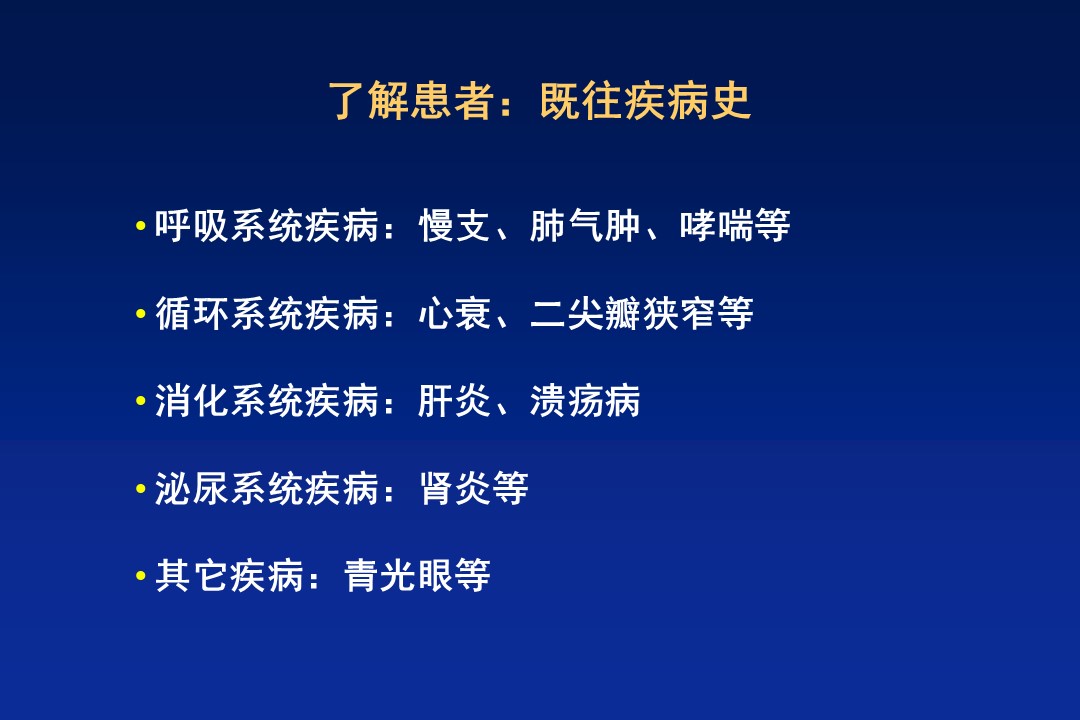 了解患者：既往疾病史

• 呼吸系统疾病：慢支、肺气肿、哮喘等

• 循环系统疾病：心衰、二尖瓣狭窄等

• 消化系统疾病：肝炎、溃疡病

• 泌尿系统疾病：肾炎等

• 其它疾病：青光眼等